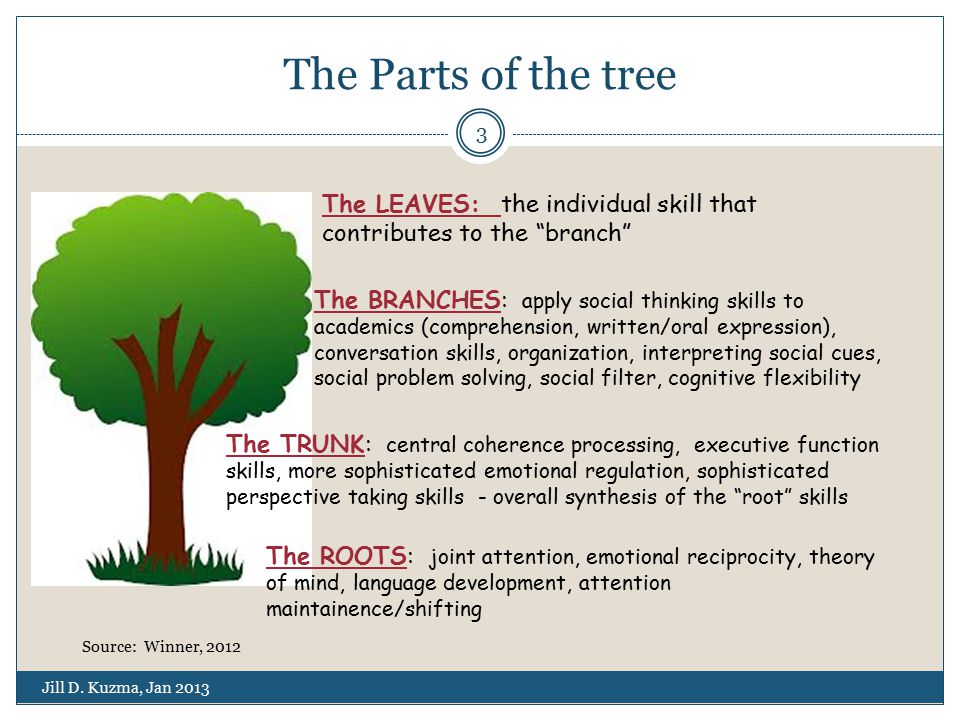 The Parts of the tree

3

The LEAVES: the individual skill that contributes to the “branch”

The BRANCHES: apply social thinking skills to academics (comprehension, written/oral expression), conversation skills, organization, interpreting social cues, social problem solving, social filter, cognitive flexibility

The TRUNK: central coherence processing, executive function skills, more sophisticated emotional regulation, sophisticated perspective taking skills - overall synthesis of the “root” skills

The ROOTS: joint attention, emotional reciprocity, theory of mind, language development, attention maintainence/shifting

Source: Winner, 2012

Jill D. Kuzma, Jan 2013